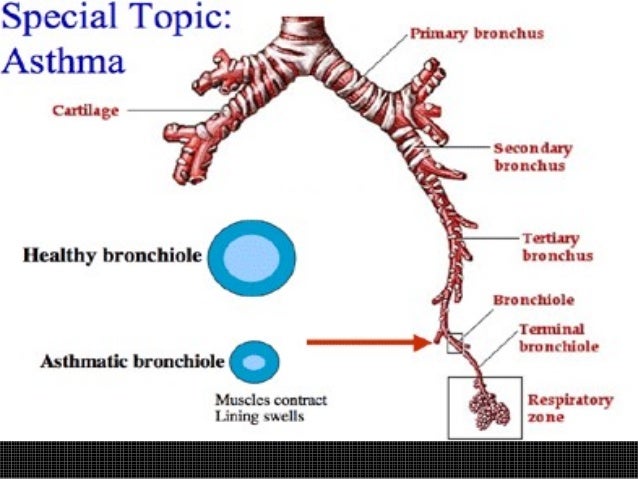 Special Topic:
Asthma

Primary bronchus

Cartilage

Secondary bronchus

Tertiary bronchus

Healthy bronchiole

Bronchiole

Terminal bronchiole

Asthmatic bronchiole

Muscles contract
Lining swells

Respiratory zone